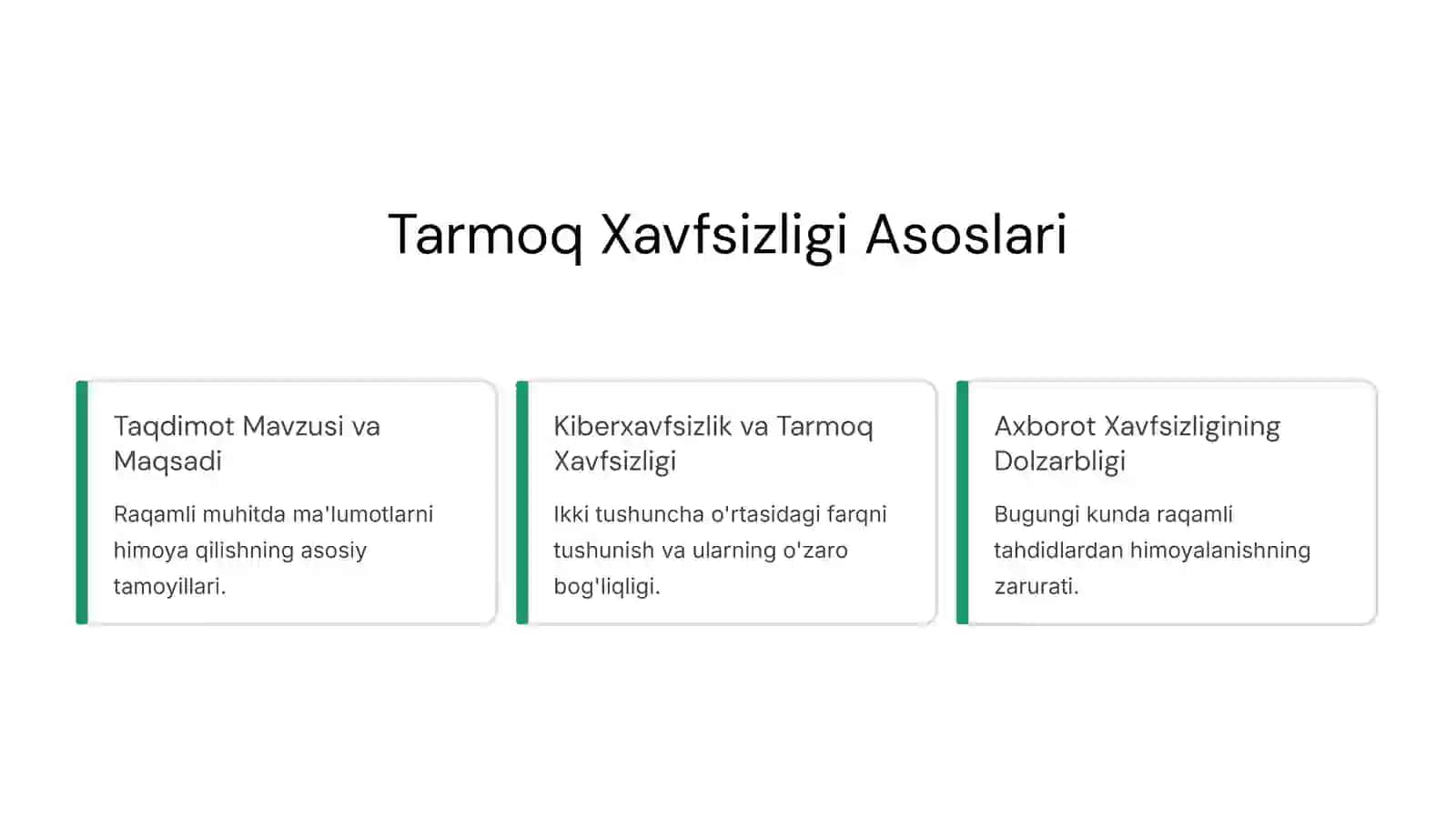 Tarmoq Xavfsizligi Asoslari

Taqdimot Mavzusi va Maqsadi

Raqamli muhitda ma'lumotlarni himoya qilishning asosiy tamoyillari.

Kiberxavfsizlik va Tarmoq Xavfsizligi

Ikki tushuncha o'rtasidagi farqni tushunish va ularning o'zaro bog'liqligi.

Axborot Xavfsizligining Dolzarbligi

Bugungi kunda raqamli tahdidlardan himoyalanishning zarurati.